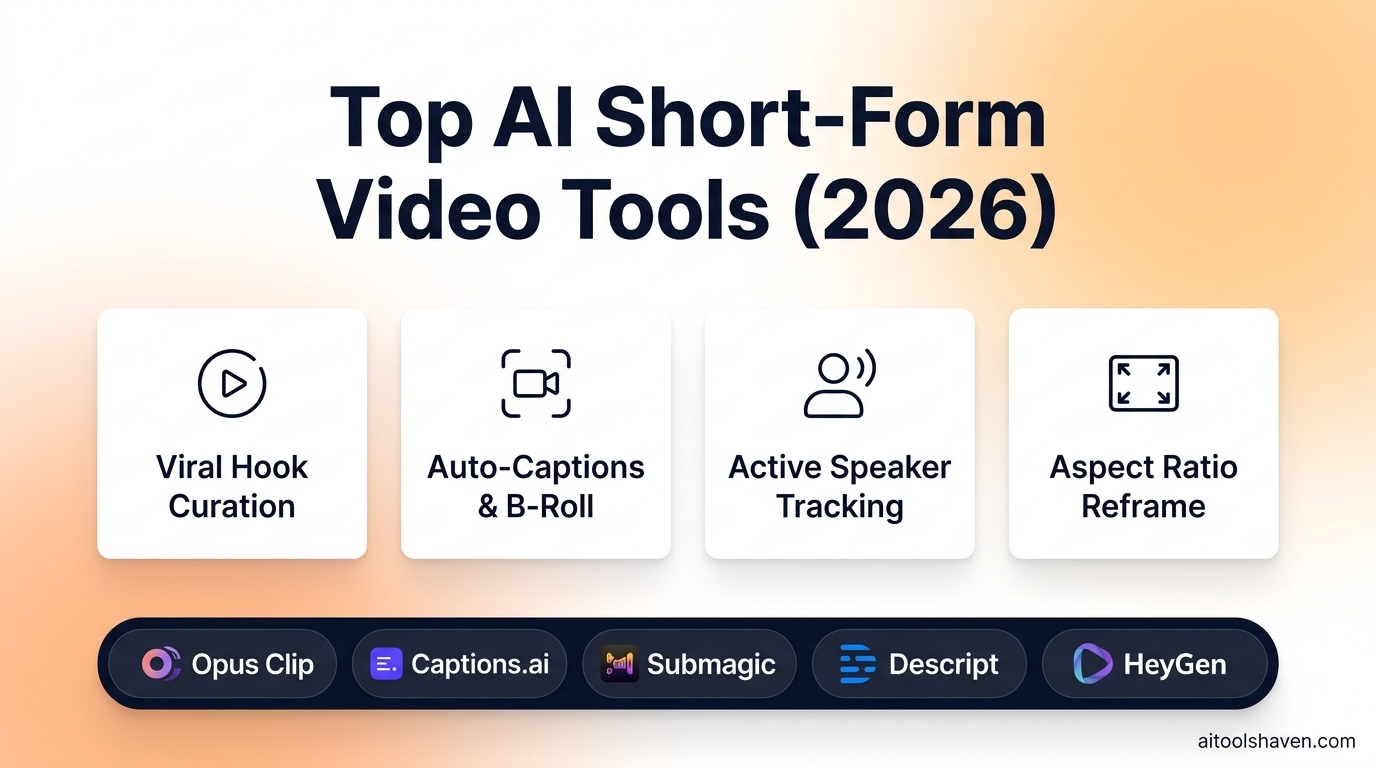 Top AI Short-Form Video Tools (2026)

Viral Hook Curation

Auto-Captions & B-Roll

Active Speaker Tracking

Aspect Ratio Reframe

Opus Clip

Captions.ai

Submagic

Descript

HeyGen

aitoolshaven.com